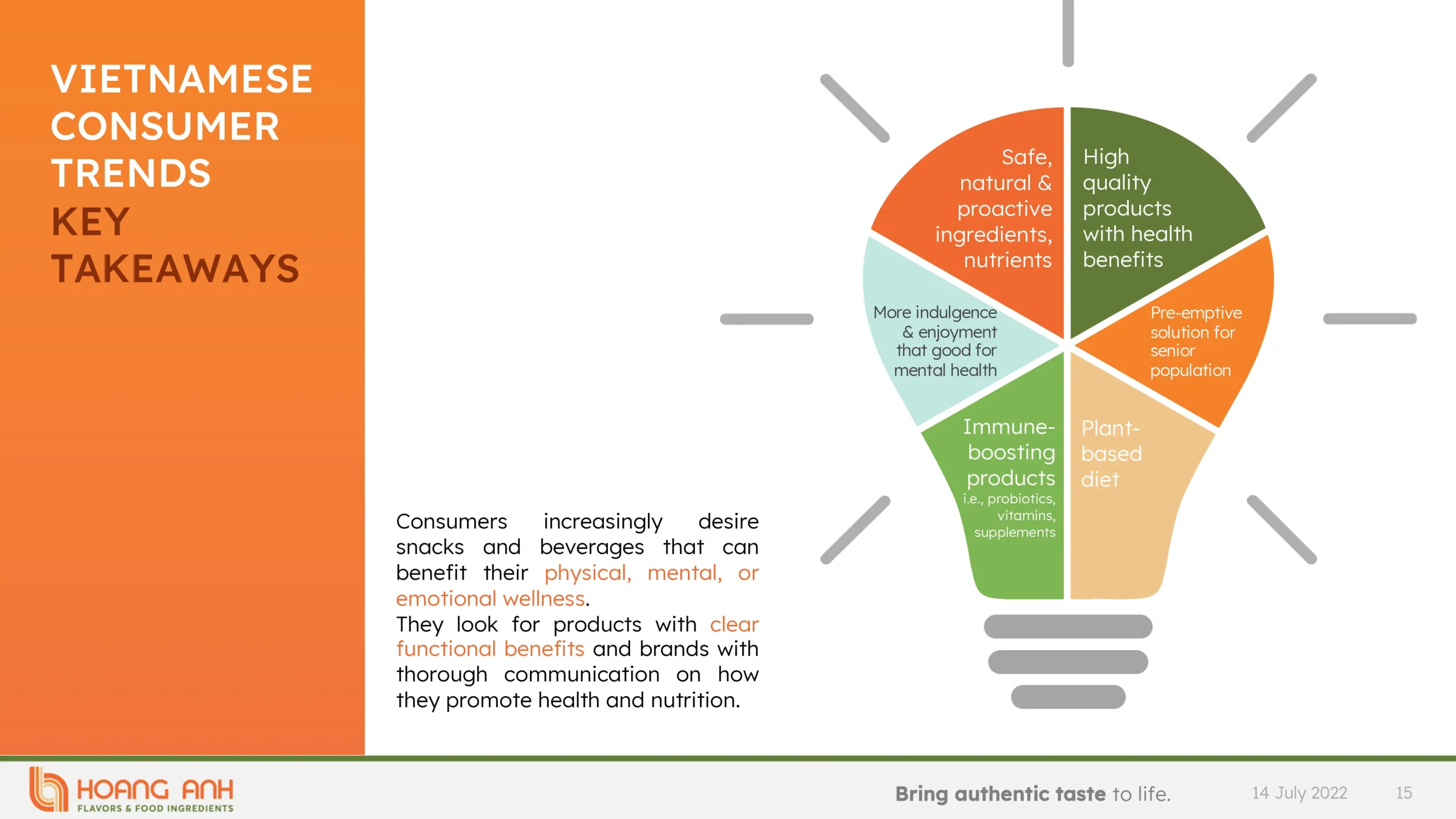 VIETNAMESE CONSUMER TRENDS
KEY TAKEAWAYS

Consumers increasingly desire snacks and beverages that can benefit their physical, mental, or emotional wellness.
They look for products with clear functional benefits and brands with thorough communication on how they promote health and nutrition.

Safe, natural & proactive ingredients, nutrients

High quality products with health benefits

More indulgence & enjoyment that good for mental health

Pre-emptive solution for senior population

Immune-boosting products
i.e., probiotics, vitamins, supplements

Plant-based diet

HOANG ANH
FLAVORS & FOOD INGREDIENTS

Bring authentic taste to life.

14 July 2022

15